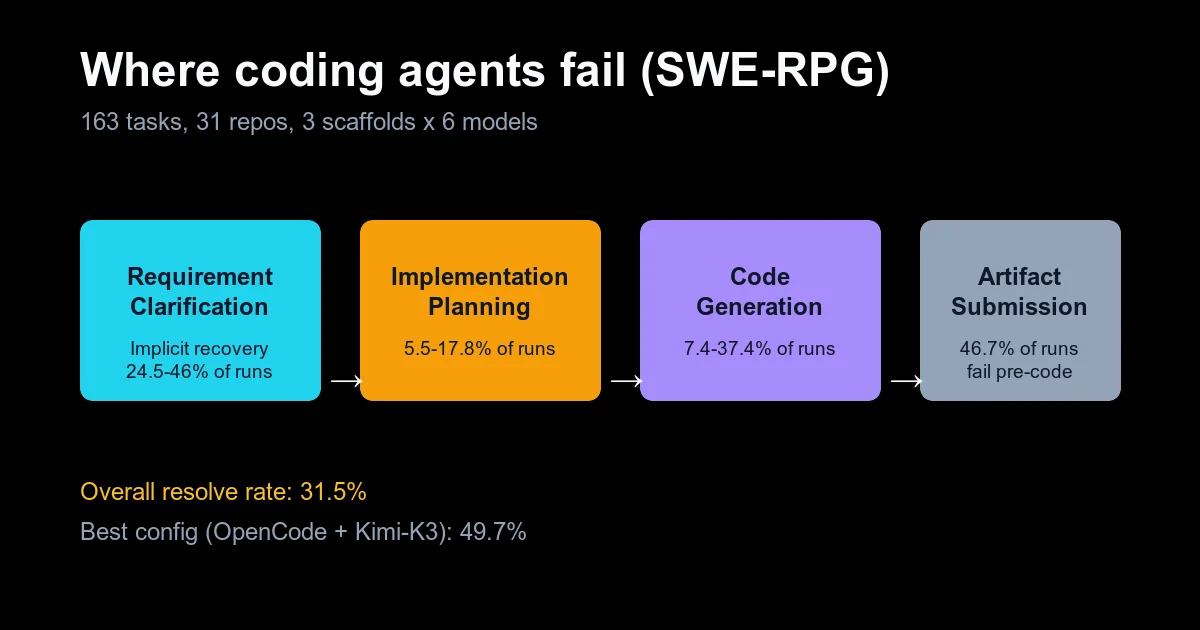 Where coding agents fail (SWE-RPG)

163 tasks, 31 repos, 3 scaffolds x 6 models

Requirement Clarification

Implicit recovery 24.5-46% of runs

Implementation Planning

5.5-17.8% of runs

Code Generation

7.4-37.4% of runs

Artifact Submission

46.7% of runs fail pre-code

Overall resolve rate: 31.5%

Best config (OpenCode + Kimi-K3): 49.7%